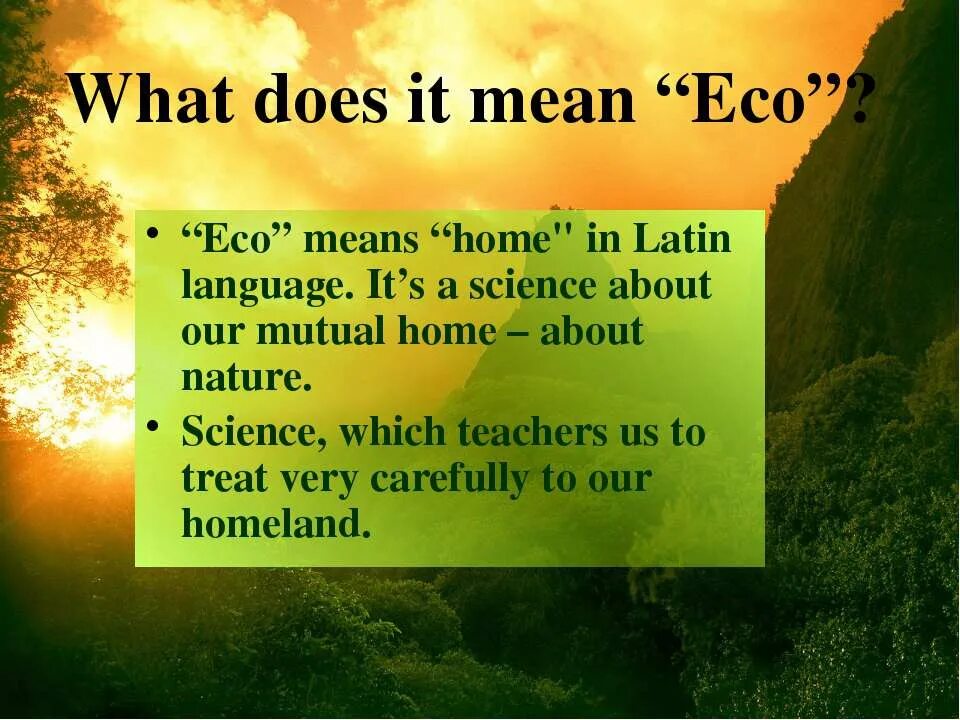 What does it mean “Eco”?

• “Eco” means “home" in Latin language. It’s a science about our mutual home – about nature.
• Science, which teachers us to treat very carefully to our homeland.